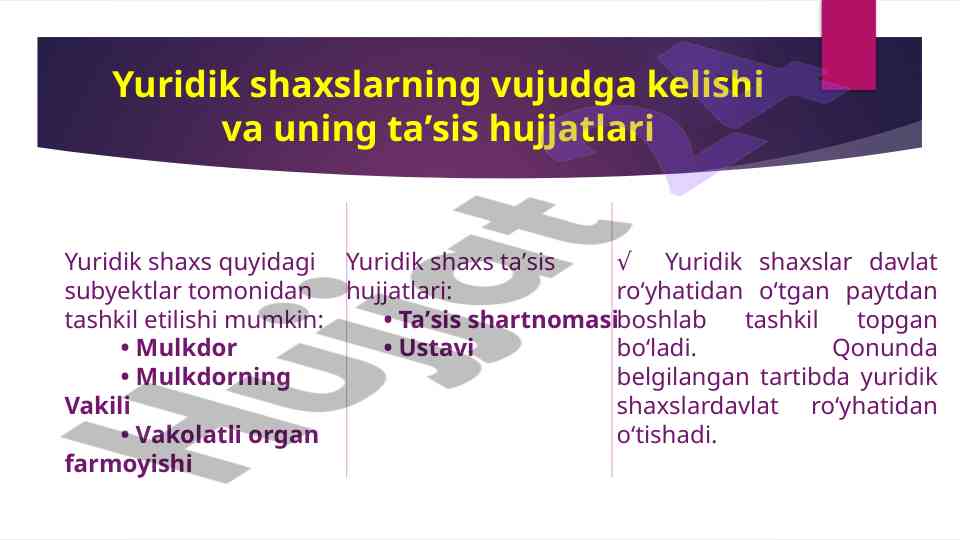 Yuridik shaxslarning vujudga kelishi va uning ta’sis hujjatlari

Yuridik shaxs quyidagi subyektlar tomonidan tashkil etilishi mumkin:
• Mulkdor
• Mulkdorning Vakili
• Vakolatli organ farmoyishi

Yuridik shaxs ta’sis hujjatlari:
• Ta’sis shartnomasi
• Ustavi

√ Yuridik shaxslar davlat ro‘yhatidan o‘tgan paytdan boshlab tashkil topgan bo‘ladi. Qonunda belgilangan tartibda yuridik shaxslardavlat ro‘yhatidan o‘tishadi.

Hujjat